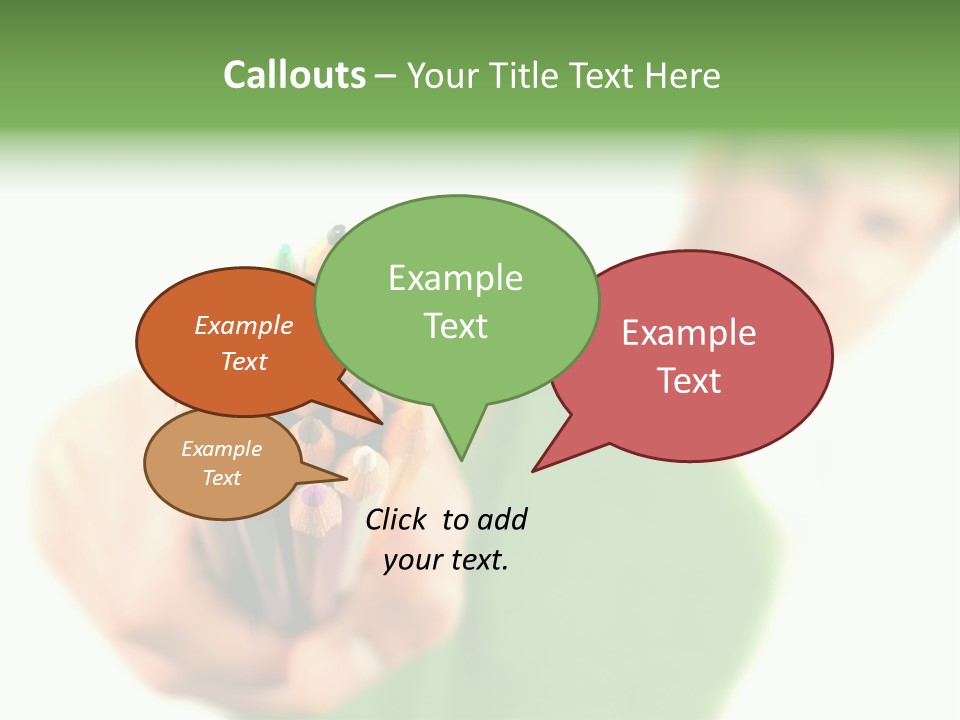 Callouts – Your Title Text Here

Example Text

Example Text

Example Text

Example Text

Click to add your text.